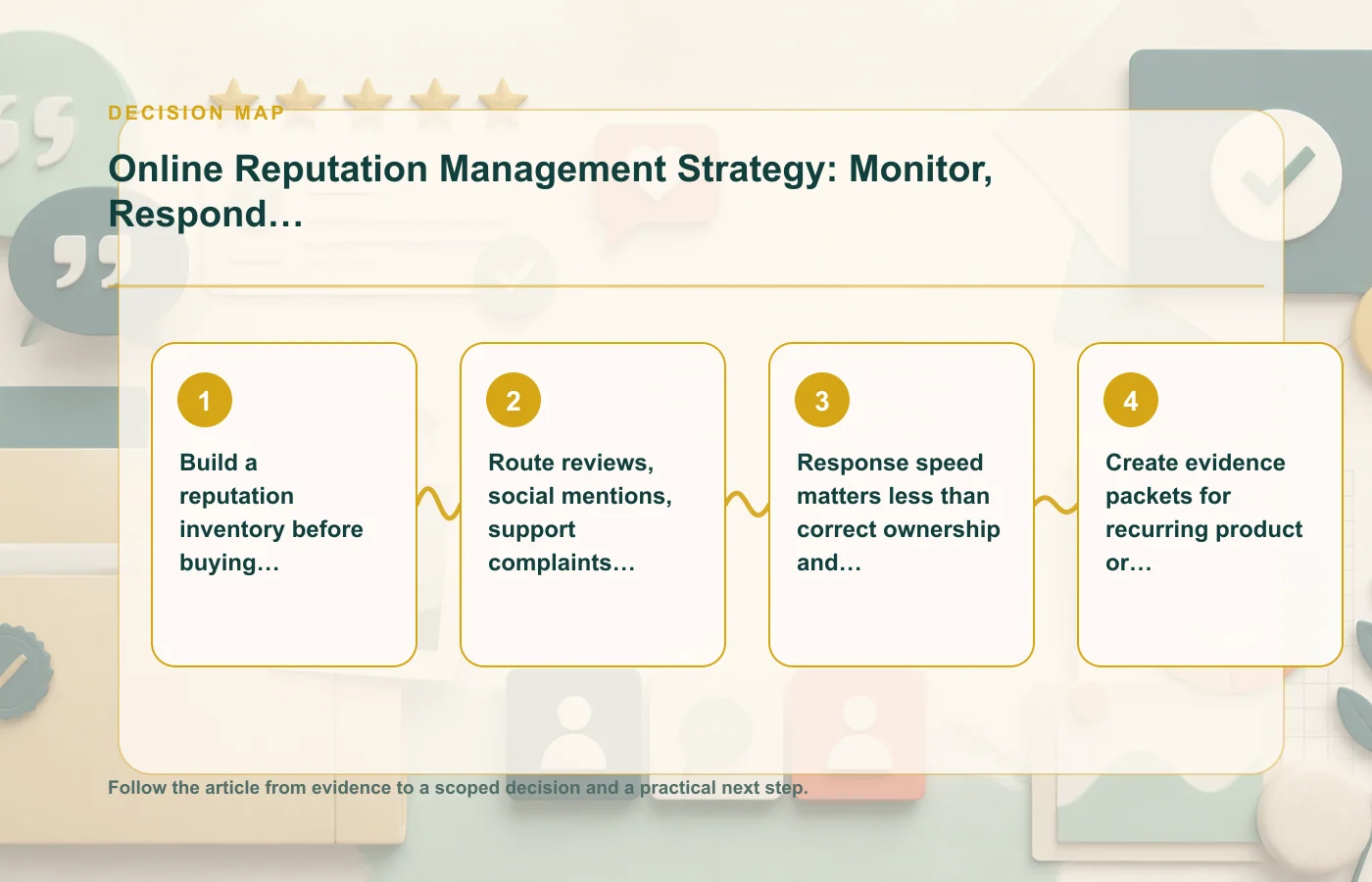 DECISION MAP

Online Reputation Management Strategy: Monitor, Respond…

1

Build a reputation inventory before buying…

2

Route reviews, social mentions, support complaints…

3

Response speed matters less than correct ownership and…

4

Create evidence packets for recurring product or…

Follow the article from evidence to a scoped decision and a practical next step.